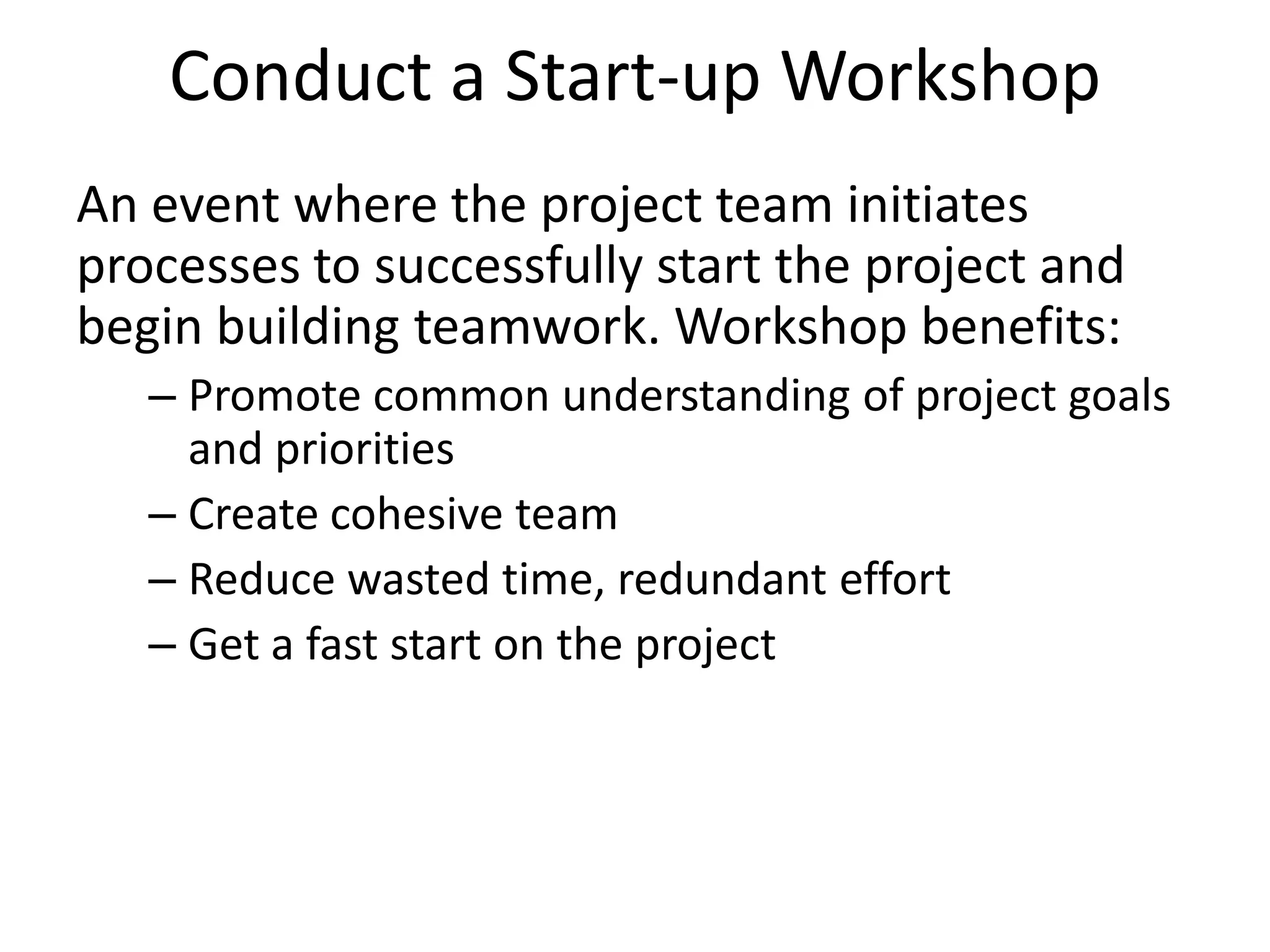 Conduct a Start-up Workshop

An event where the project team initiates processes to successfully start the project and begin building teamwork. Workshop benefits:

– Promote common understanding of project goals and priorities
– Create cohesive team
– Reduce wasted time, redundant effort
– Get a fast start on the project